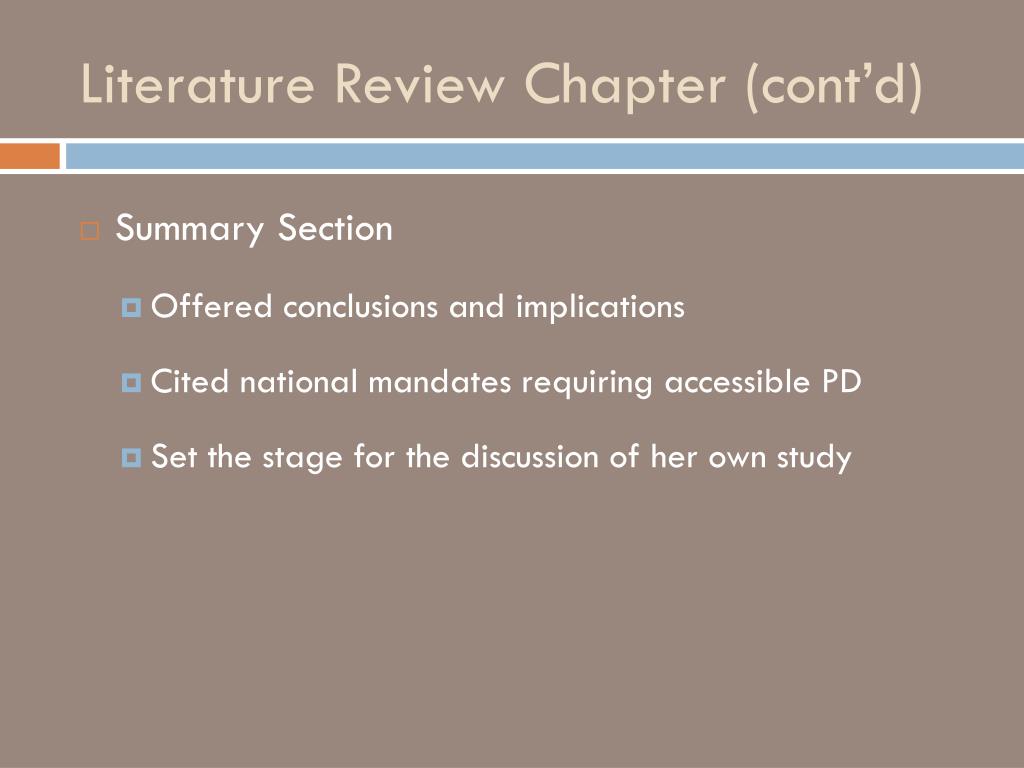 Literature Review Chapter (cont’d)

Summary Section

Offered conclusions and implications

Cited national mandates requiring accessible PD

Set the stage for the discussion of her own study